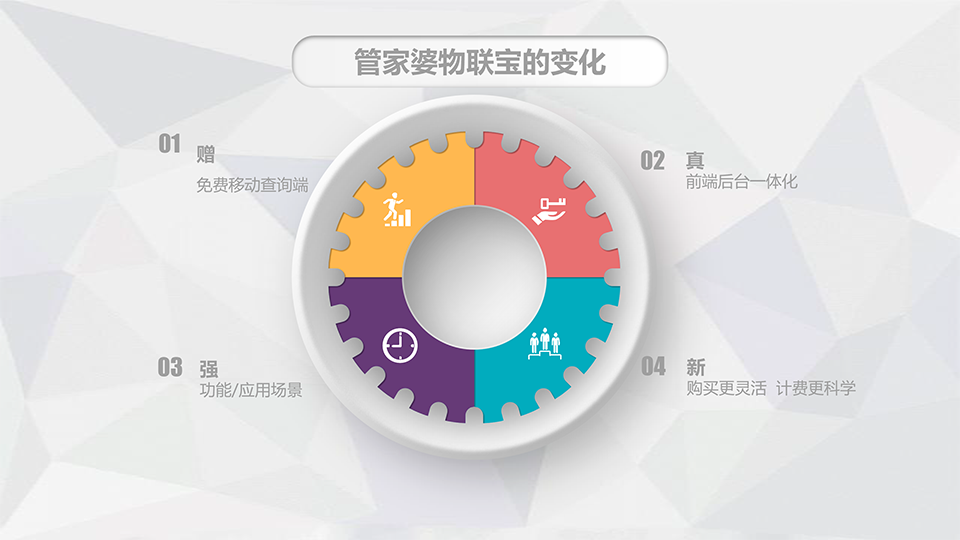 管家婆物联宝的变化

01 赠
免费移动查询端

02 真
前端后台一体化

03 强
功能/应用场景

04 新
购买更灵活 计费更科学